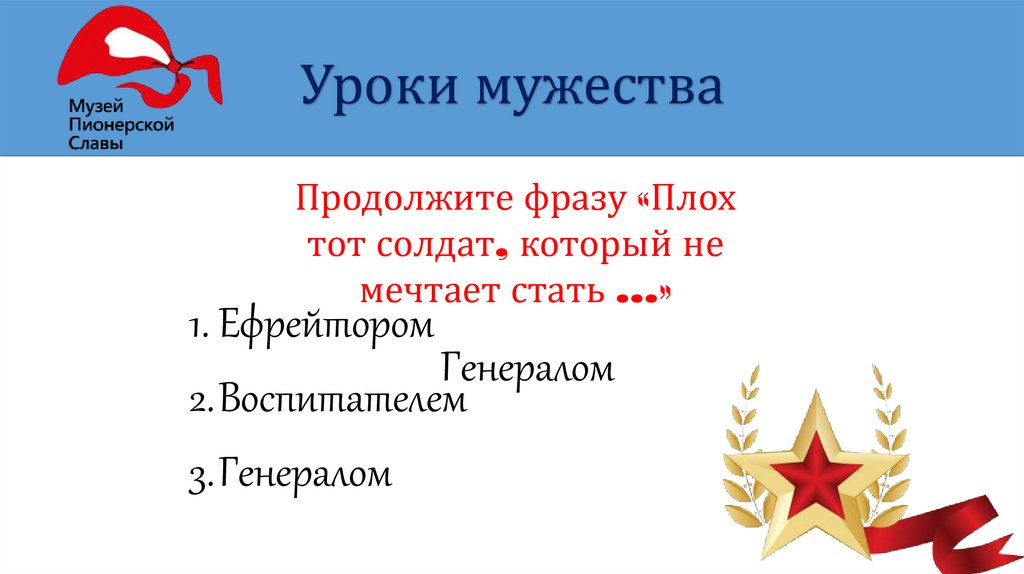 Музей Пионерской Славы

Уроки мужества

Продолжите фразу «Плох тот солдат, который не мечтает стать …»

1. Ефрейтором

Генералом

2. Воспитателем

3. Генералом